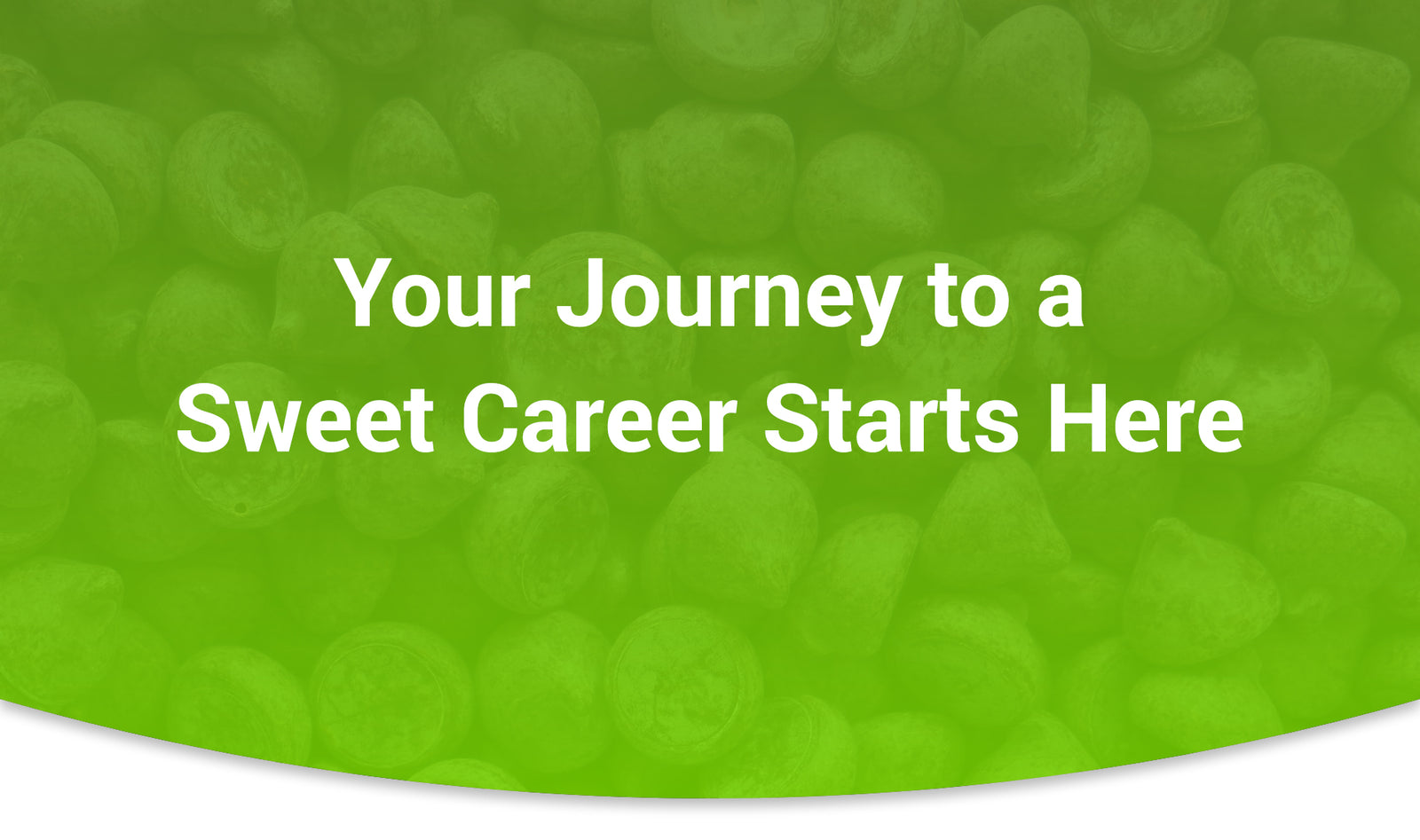 Your Journey to a Sweet Career Starts Here